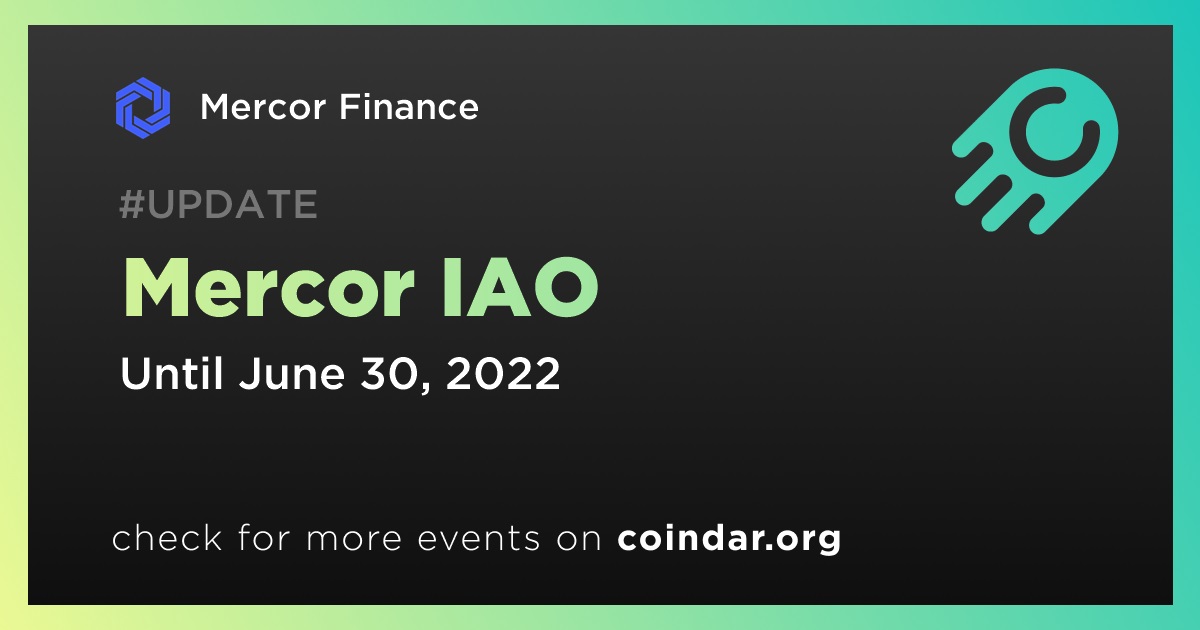 Mercor Finance

#UPDATE

Mercor IAO

Until June 30, 2022

check for more events on coindar.org